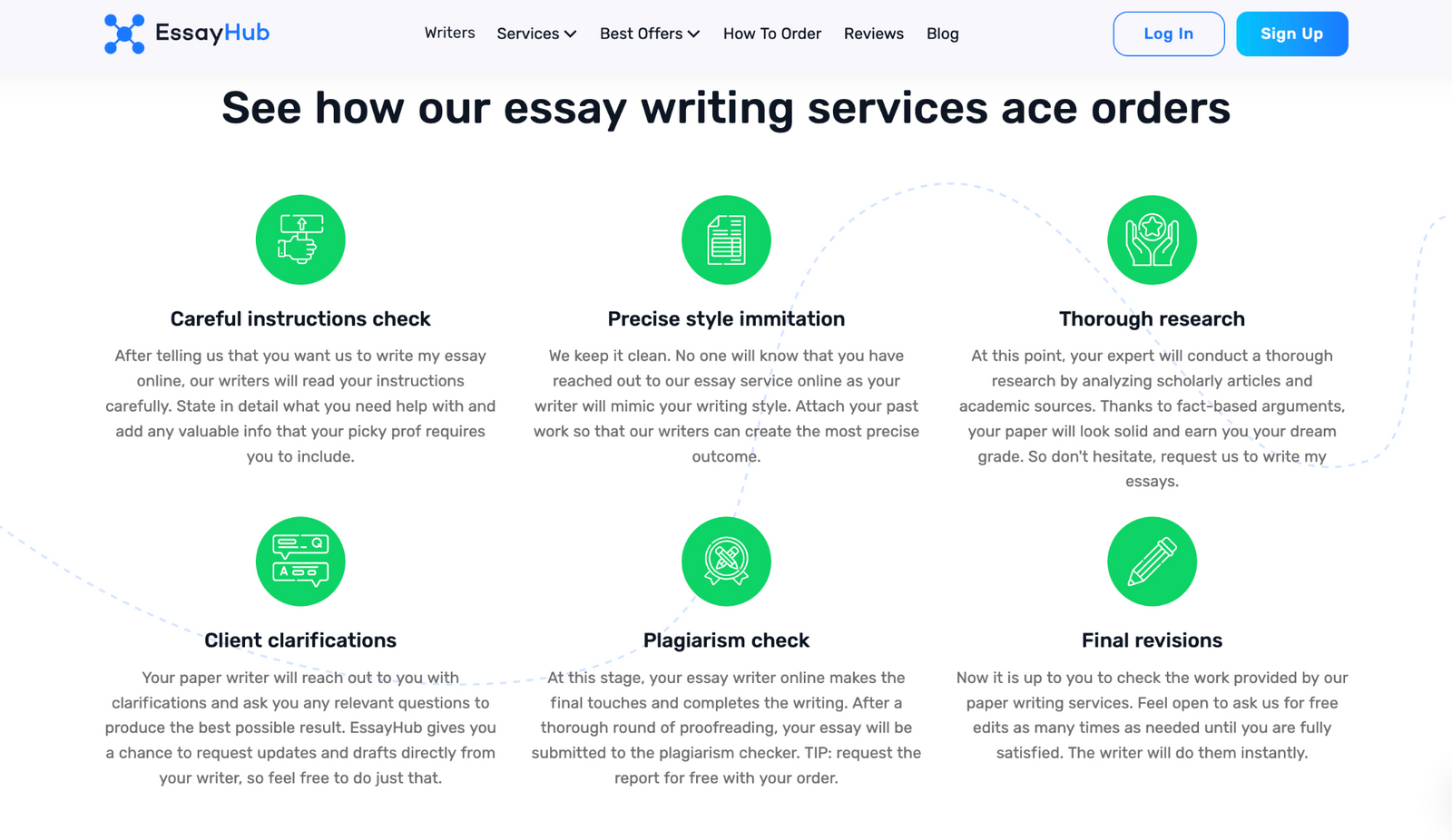 EssayHub

Writers Services Best Offers How To Order Reviews Blog

Log In Sign Up

See how our essay writing services ace orders

Careful instructions check

After telling us that you want us to write my essay online, our writers will read your instructions carefully. State in detail what you need help with and add any valuable info that your picky prof requires you to include.

Precise style immitation

We keep it clean. No one will know that you have reached out to our essay service online as your writer will mimic your writing style. Attach your past work so that our writers can create the most precise outcome.

Thorough research

At this point, your expert will conduct a thorough research by analyzing scholarly articles and academic sources. Thanks to fact-based arguments, your paper will look solid and earn you your dream grade. So don't hesitate, request us to write my essays.

Client clarifications

Your paper writer will reach out to you with clarifications and ask you any relevant questions to produce the best possible result. EssayHub gives you a chance to request updates and drafts directly from your writer, so feel free to do just that.

Plagiarism check

At this stage, your essay writer online makes the final touches and completes the writing. After a thorough round of proofreading, your essay will be submitted to the plagiarism checker. TIP: request the report for free with your order.

Final revisions

Now it is up to you to check the work provided by our paper writing services. Feel open to ask us for free edits as many times as needed until you are fully satisfied. The writer will do them instantly.